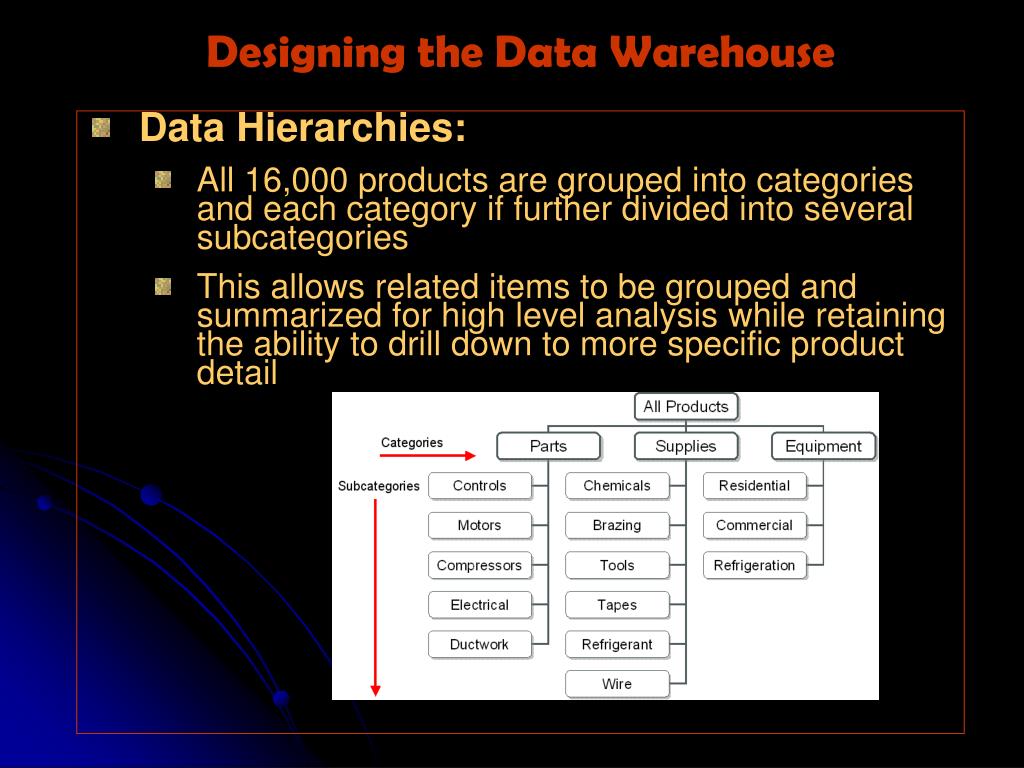 Designing the Data Warehouse

Data Hierarchies:

All 16,000 products are grouped into categories and each category if further divided into several subcategories

This allows related items to be grouped and summarized for high level analysis while retaining the ability to drill down to more specific product detail

All Products

Categories

Parts

Supplies

Equipment

Subcategories

Controls

Motors

Compressors

Electrical

Ductwork

Chemicals

Brazing

Tools

Tapes

Refrigerant

Wire

Residential

Commercial

Refrigeration